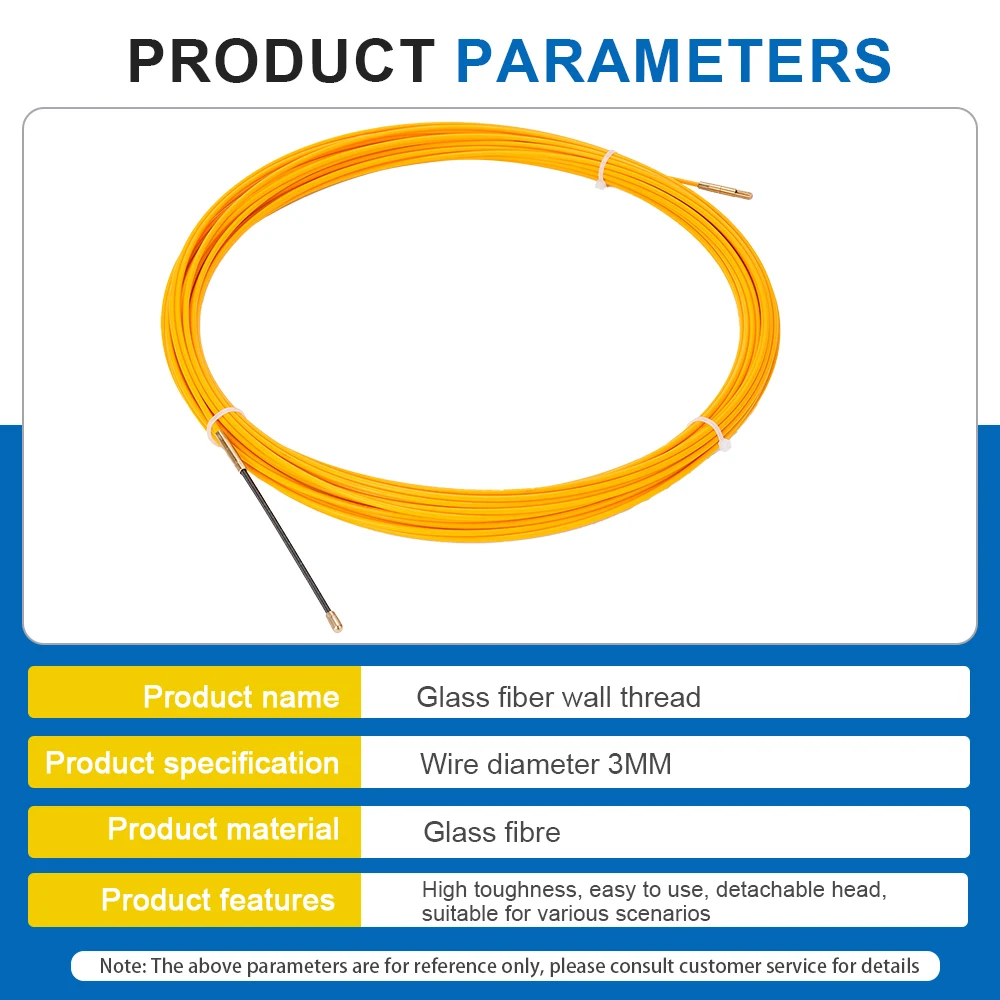 PRODUCT PARAMETERS

| Product name | Glass fiber wall thread |
|---|---|
| Product specification | Wire diameter 3MM |
| Product material | Glass fibre |
| Product features | High toughness, easy to use, detachable head, suitable for various scenarios |

Note: The above parameters are for reference only, please consult customer service for details